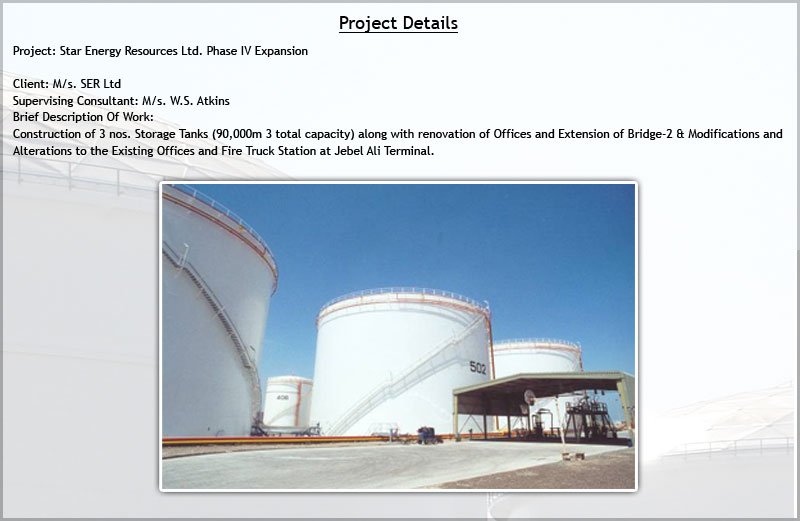 Project Details

Project: Star Energy Resources Ltd. Phase IV Expansion

Client: M/s. SER Ltd
Supervising Consultant: M/s. W.S. Atkins
Brief Description Of Work:
Construction of 3 nos. Storage Tanks (90,000m 3 total capacity) along with renovation of Offices and Extension of Bridge-2 & Modifications and Alterations to the Existing Offices and Fire Truck Station at Jebel Ali Terminal.

502

406